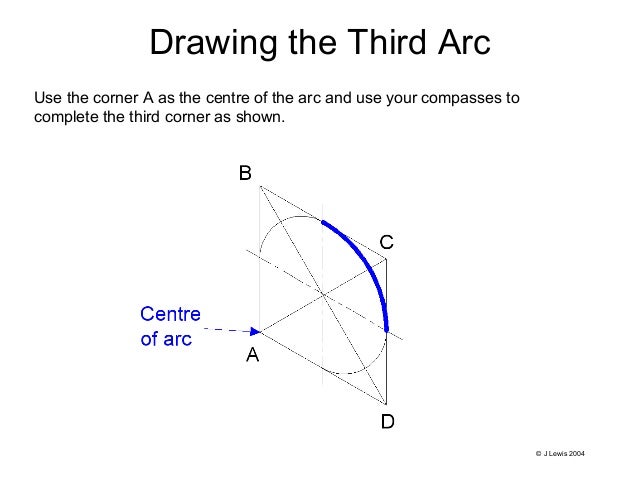 Drawing the Third Arc

Use the corner A as the centre of the arc and use your compasses to complete the third corner as shown.

B

C

Centre of arc

A

D

© J Lewis 2004